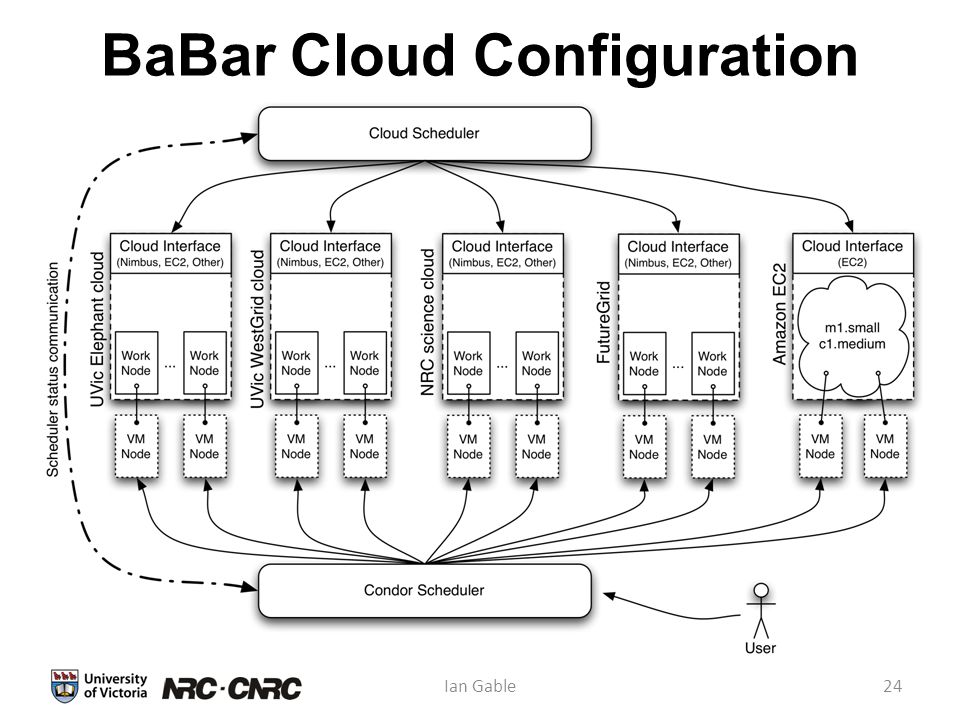 BaBar Cloud Configuration

Cloud Scheduler

Scheduler status communication

UVic Elephant cloud
Cloud Interface
(Nimbus, EC2, Other)
Work Node ... Work Node
VM Node VM Node

UVic WestGrid cloud
Cloud Interface
(Nimbus, EC2, Other)
Work Node ... Work Node
VM Node VM Node

NRC science cloud
Cloud Interface
(Nimbus, EC2, Other)
Work Node ... Work Node
VM Node VM Node

FutureGrid
Cloud Interface
(Nimbus, EC2, Other)
Work Node ... Work Node
VM Node VM Node

Amazon EC2
Cloud Interface
(EC2)
m1.small
c1.medium
VM Node VM Node

Condor Scheduler

User

University of Victoria NRC·CNRC Ian Gable 24